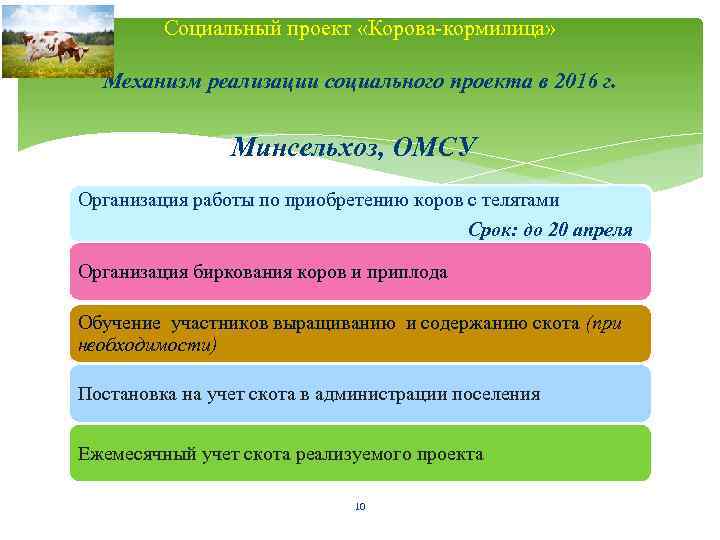 Социальный проект «Корова-кормилица»

Механизм реализации социального проекта в 2016 г.

Минсельхоз, ОМСУ

Организация работы по приобретению коров с телятами

Срок: до 20 апреля

Организация биркования коров и приплода

Обучение участников выращиванию и содержанию скота (при необходимости)

Постановка на учет скота в администрации поселения

Ежемесячный учет скота реализуемого проекта

10